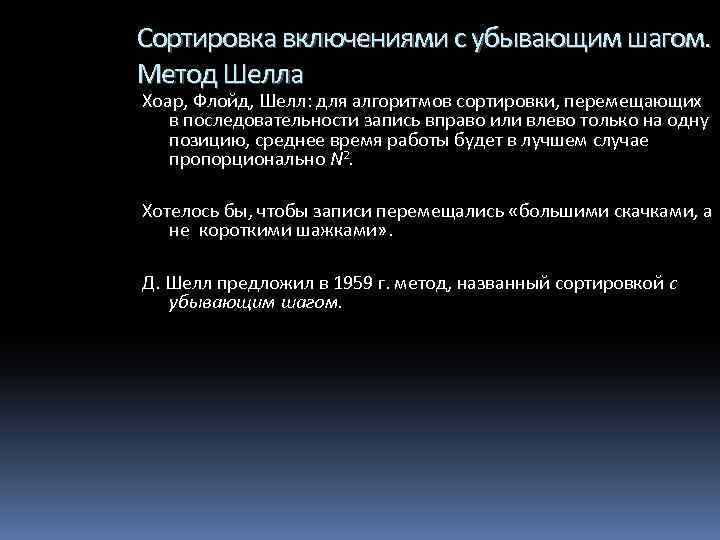 Сортировка включениями с убывающим шагом. Метод Шелла

Хоар, Флойд, Шелл: для алгоритмов сортировки, перемещающих в последовательности запись вправо или влево только на одну позицию, среднее время работы будет в лучшем случае пропорционально $N^2$.

Хотелось бы, чтобы записи перемещались «большими скачками, а не короткими шажками».

Д. Шелл предложил в 1959 г. метод, названный сортировкой с убывающим шагом.